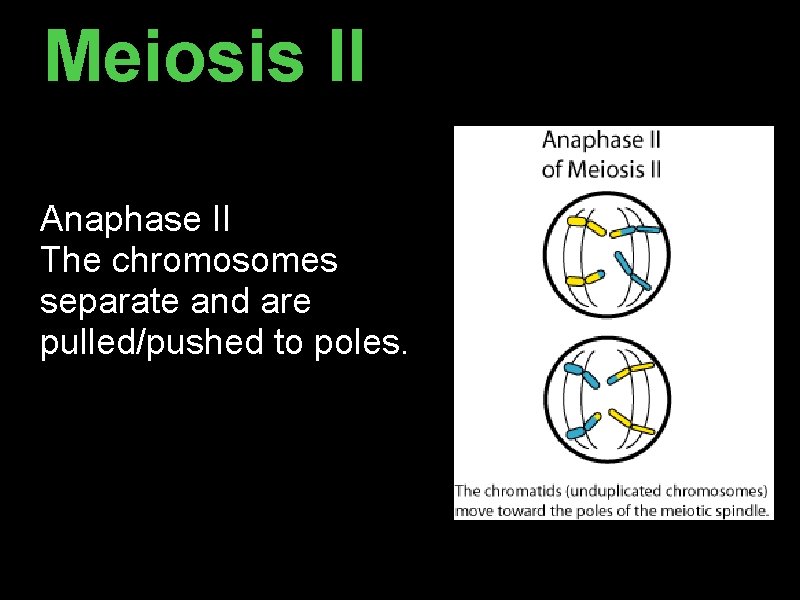 Meiosis II

Anaphase II
The chromosomes separate and are pulled/pushed to poles.

Anaphase II
of Meiosis II

The chromatids (unduplicated chromosomes) move toward the poles of the meiotic spindle.